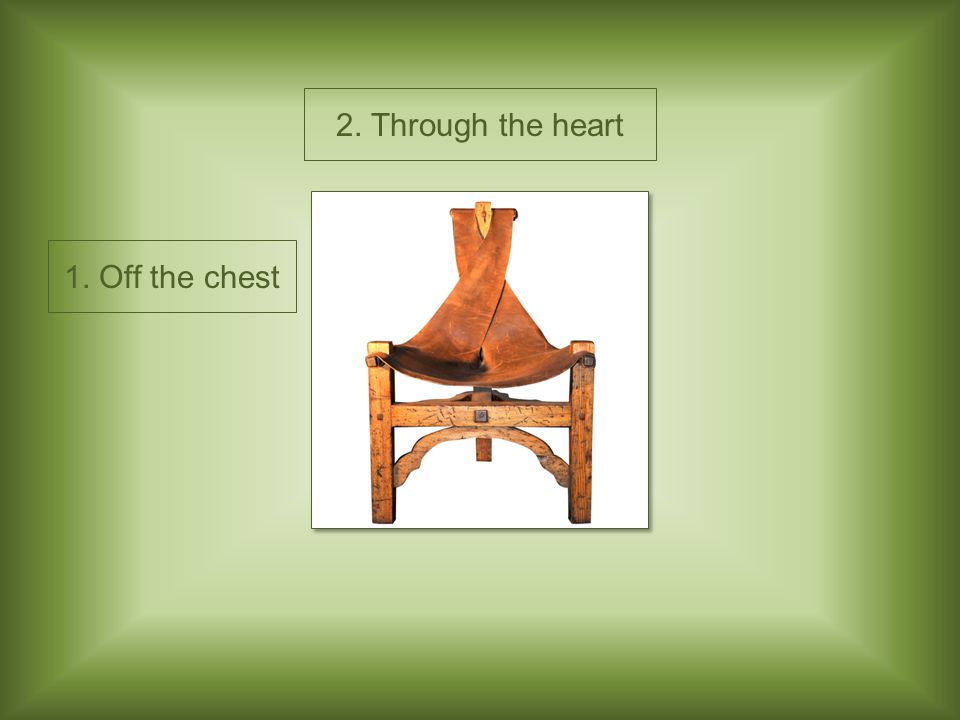 2. Through the heart

1. Off the chest